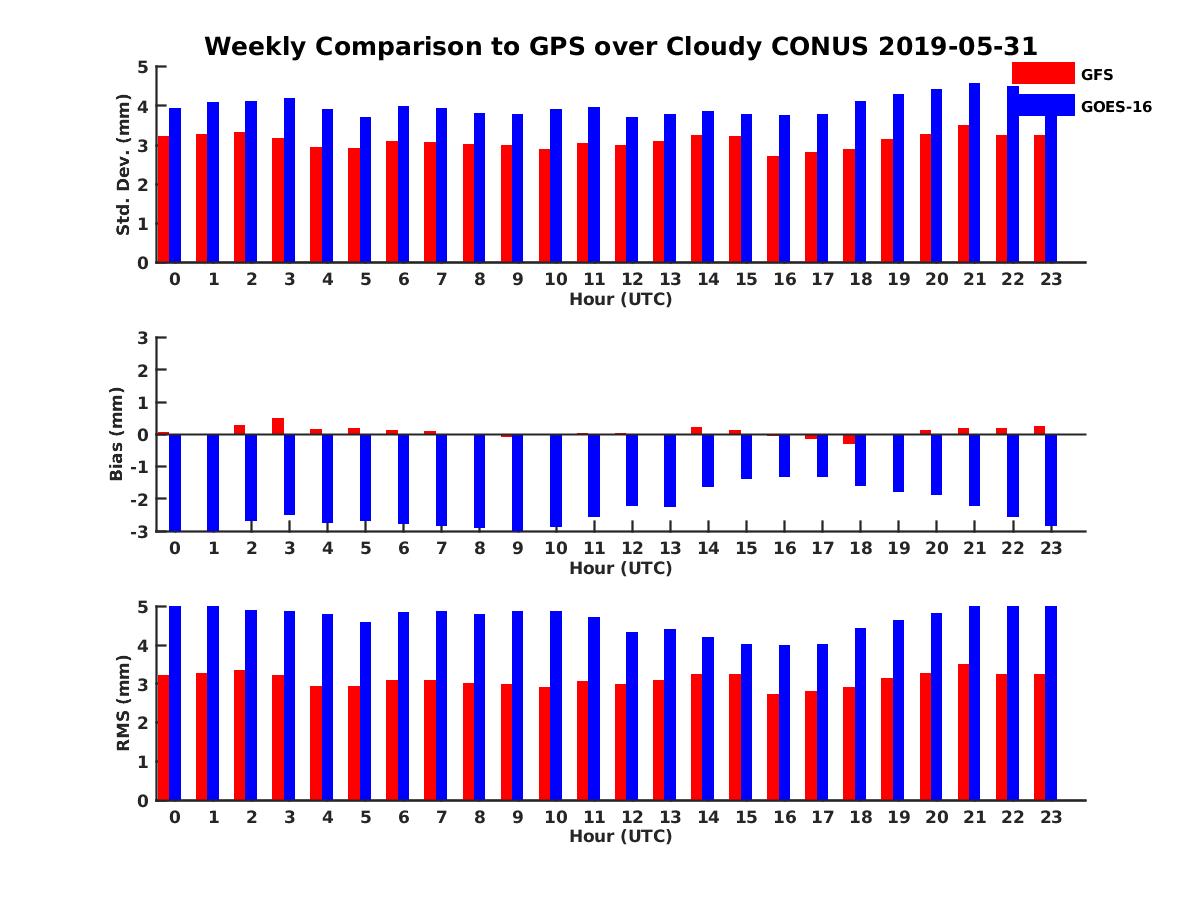 Weekly Comparison to GPS over Cloudy CONUS 2019-05-31

GFS
GOES-16

Std. Dev. (mm)
5
4
3
2
1
0
0 1 2 3 4 5 6 7 8 9 10 11 12 13 14 15 16 17 18 19 20 21 22 23
Hour (UTC)

Bias (mm)
3
2
1
0
-1
-2
-3
0 1 2 3 4 5 6 7 8 9 10 11 12 13 14 15 16 17 18 19 20 21 22 23
Hour (UTC)

RMS (mm)
5
4
3
2
1
0
0 1 2 3 4 5 6 7 8 9 10 11 12 13 14 15 16 17 18 19 20 21 22 23
Hour (UTC)